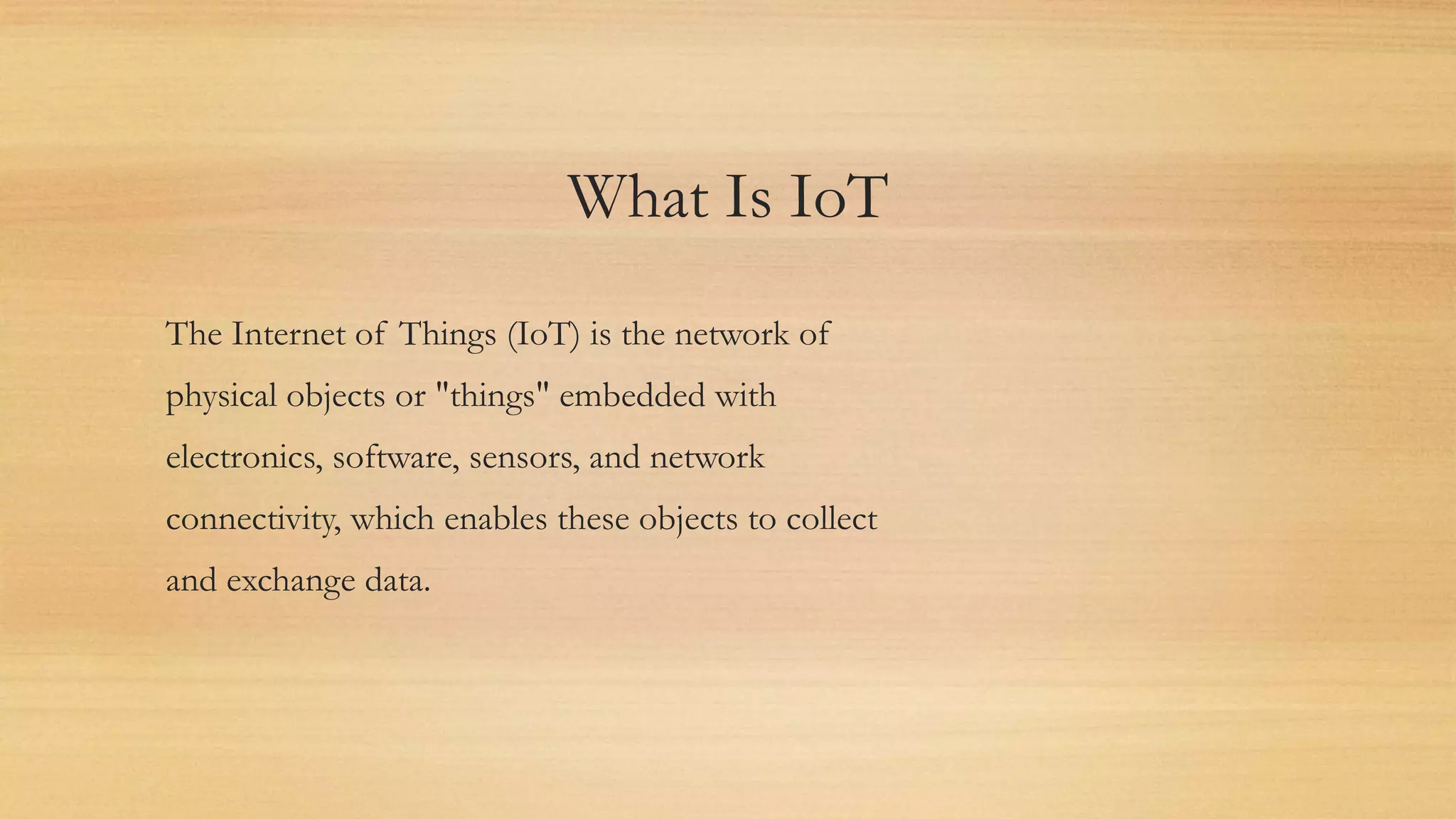 What Is IoT

The Internet of Things (IoT) is the network of physical objects or "things" embedded with electronics, software, sensors, and network connectivity, which enables these objects to collect and exchange data.